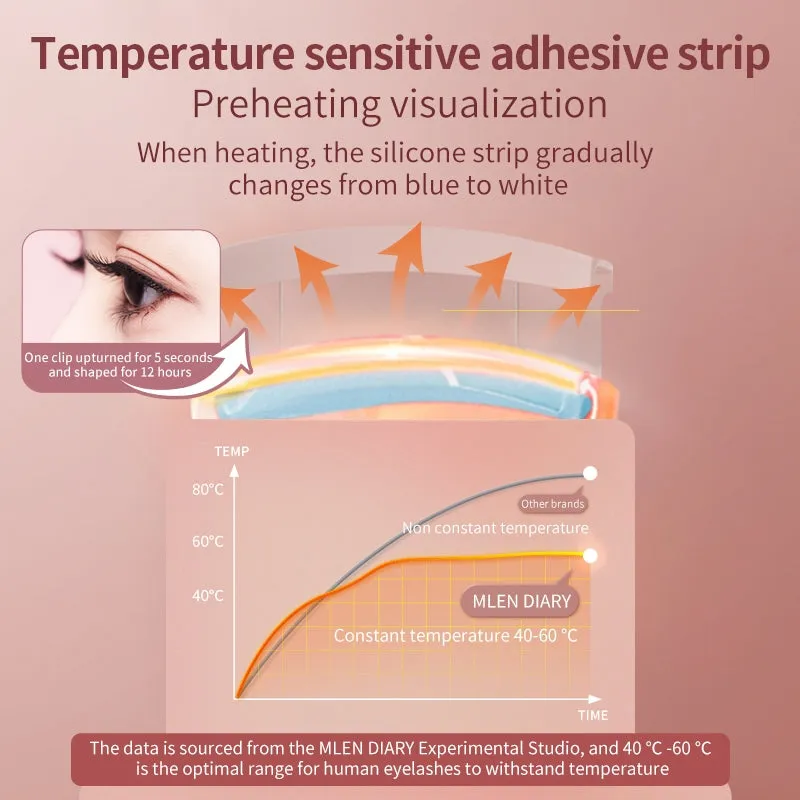 Temperature sensitive adhesive strip
Preheating visualization
When heating, the silicone strip gradually changes from blue to white

One clip upturned for 5 seconds and shaped for 12 hours

TEMP
80°C
60°C
40°C
Other brands
Non constant temperature
MLEN DIARY
Constant temperature 40-60 °C
TIME

The data is sourced from the MLEN DIARY Experimental Studio, and 40 °C -60 °C is the optimal range for human eyelashes to withstand temperature